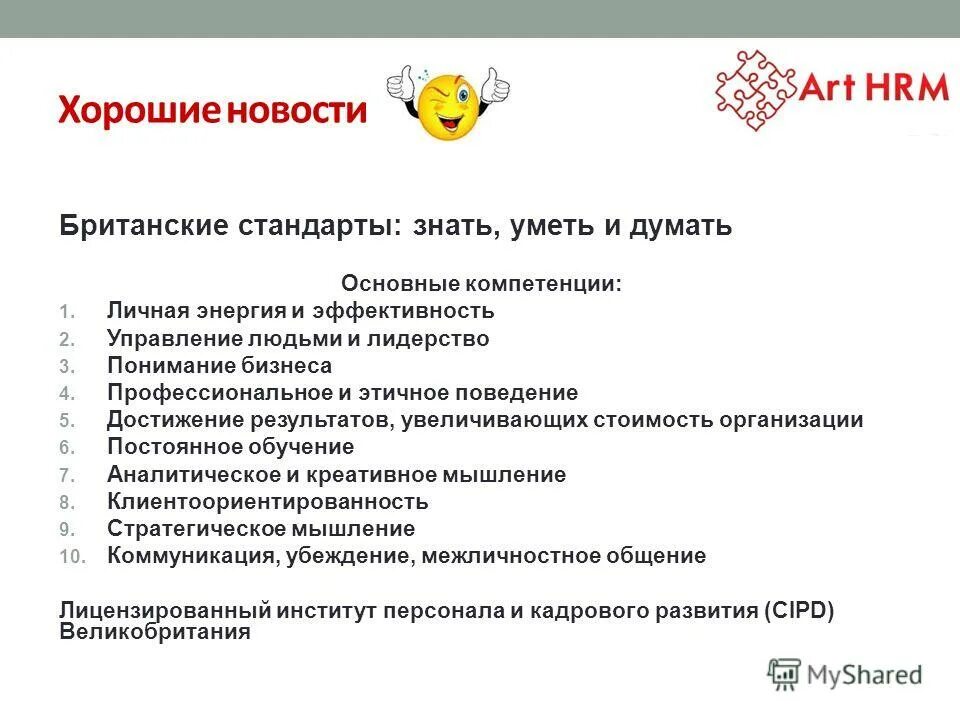 Хорошие новости

Art HRM

Британские стандарты: знать, уметь и думать

Основные компетенции:
1. Личная энергия и эффективность
2. Управление людьми и лидерство
3. Понимание бизнеса
4. Профессиональное и этичное поведение
5. Достижение результатов, увеличивающих стоимость организации
6. Постоянное обучение
7. Аналитическое и креативное мышление
8. Клиентоориентированность
9. Стратегическое мышление
10. Коммуникация, убеждение, межличностное общение

Лицензированный институт персонала и кадрового развития (CIPD) Великобритания

MyShared